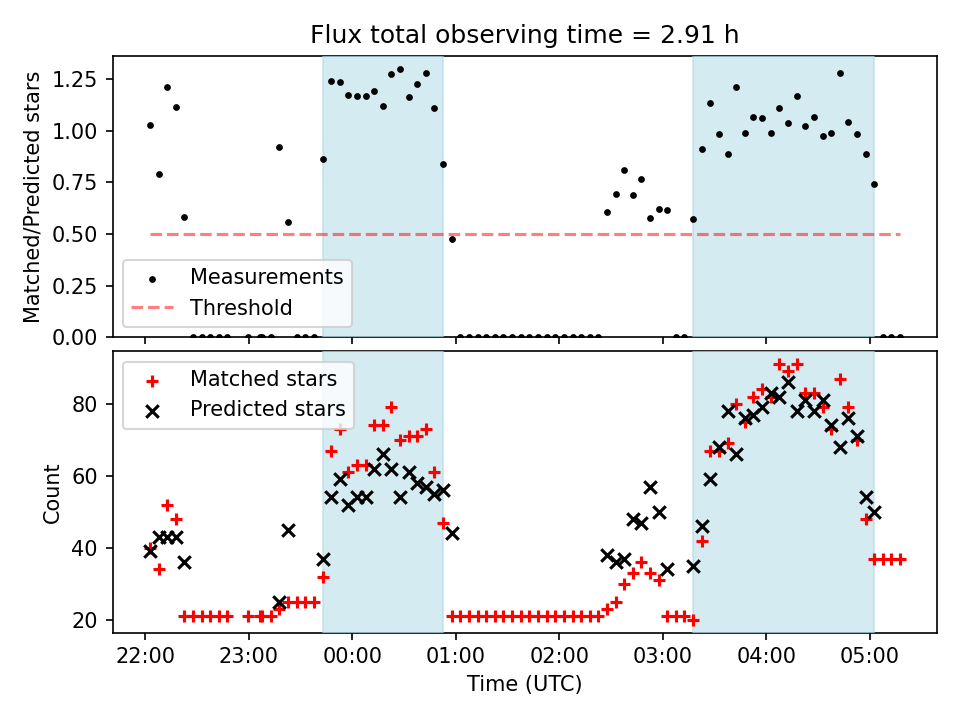 Flux total observing time = 2.91 h

Matched/Predicted stars

1.25
1.00
0.75
0.50
0.25
0.00

Measurements
Threshold

Count

80
60
40
20

Matched stars
Predicted stars

22:00
23:00
00:00
01:00
02:00
03:00
04:00
05:00

Time (UTC)